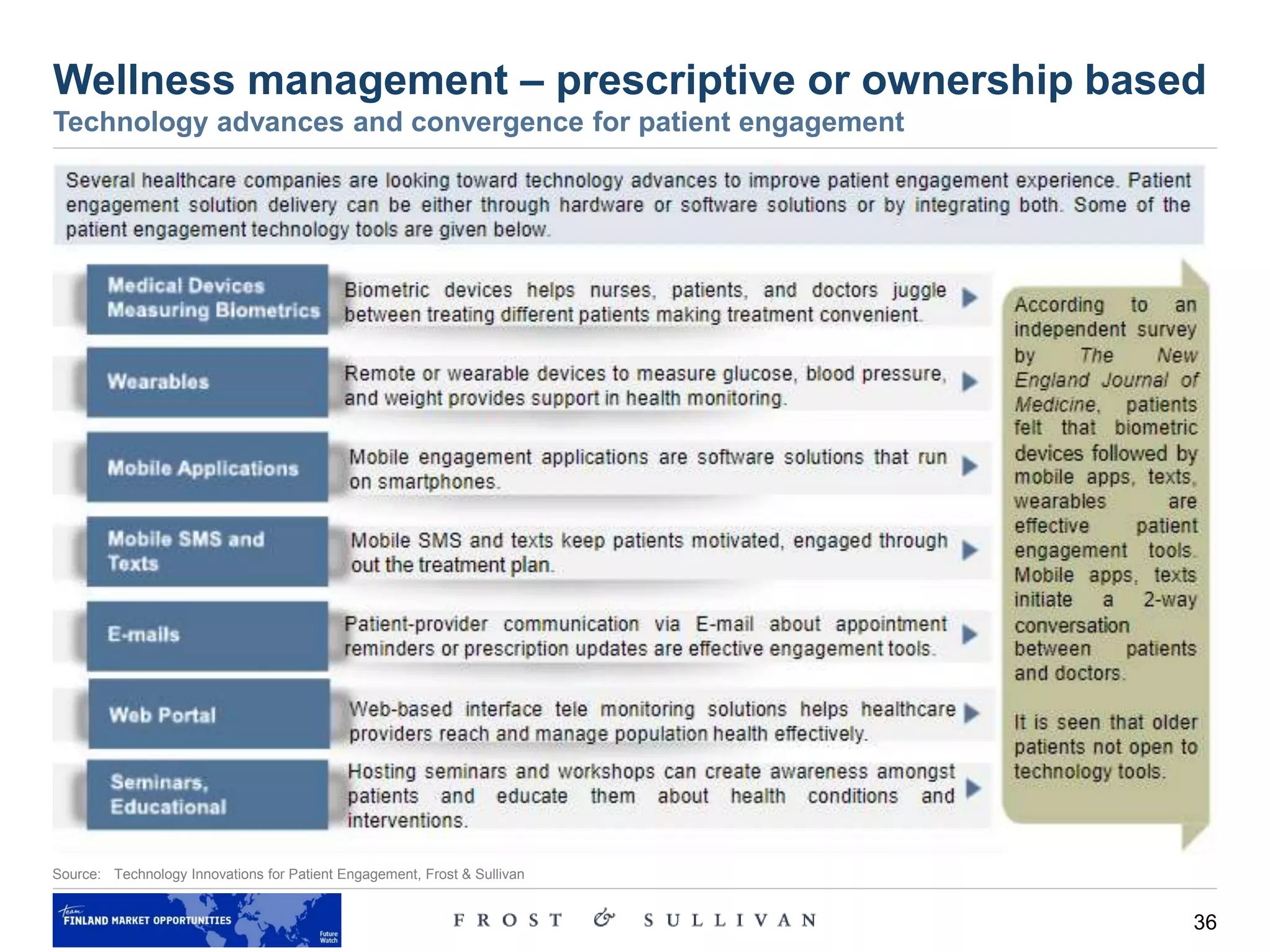 Wellness management – prescriptive or ownership based
Technology advances and convergence for patient engagement

Several healthcare companies are looking toward technology advances to improve patient engagement experience. Patient engagement solution delivery can be either through hardware or software solutions or by integrating both. Some of the patient engagement technology tools are given below.

Medical Devices Measuring Biometrics

Biometric devices helps nurses, patients, and doctors juggle between treating different patients making treatment convenient.

Wearables

Remote or wearable devices to measure glucose, blood pressure, and weight provides support in health monitoring.

Mobile Applications

Mobile engagement applications are software solutions that run on smartphones.

Mobile SMS and Texts

Mobile SMS and texts keep patients motivated, engaged through out the treatment plan.

E-mails

Patient-provider communication via E-mail about appointment reminders or prescription updates are effective engagement tools.

Web Portal

Web-based interface tele monitoring solutions helps healthcare providers reach and manage population health effectively.

Seminars, Educational

Hosting seminars and workshops can create awareness amongst patients and educate them about health conditions and interventions.

According to an independent survey by The New England Journal of Medicine, patients felt that biometric devices followed by mobile apps, texts, wearables are effective patient engagement tools. Mobile apps, texts initiate a 2-way conversation between patients and doctors.

It is seen that older patients not open to technology tools.

Source: Technology Innovations for Patient Engagement, Frost & Sullivan

Team FINLAND MARKET OPPORTUNITIES Future Watch

FROST & SULLIVAN

36